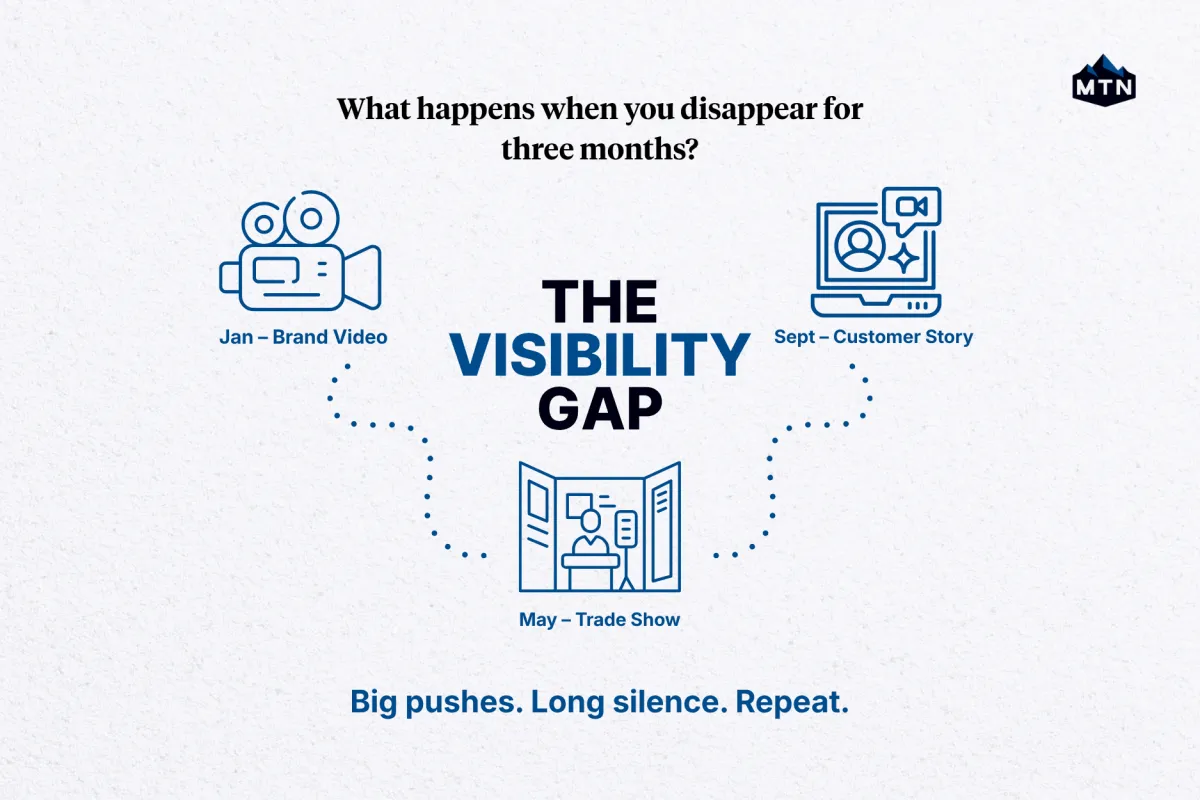 MTN

What happens when you disappear for three months?

Jan – Brand Video

THE VISIBILITY GAP

Sept – Customer Story

May – Trade Show

Big pushes. Long silence. Repeat.